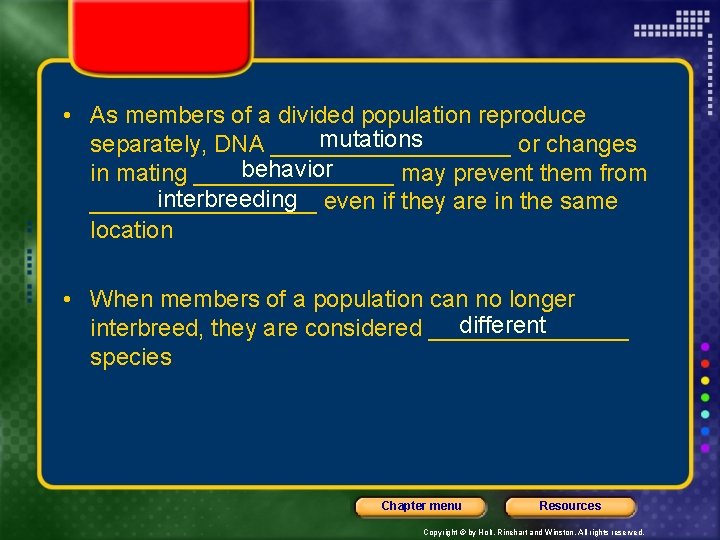 • As members of a divided population reproduce separately, DNA mutations or changes in mating behavior may prevent them from interbreeding even if they are in the same location

• When members of a population can no longer interbreed, they are considered different species

Chapter menu

Resources

Copyright © by Holt, Rinehart and Winston. All rights reserved.